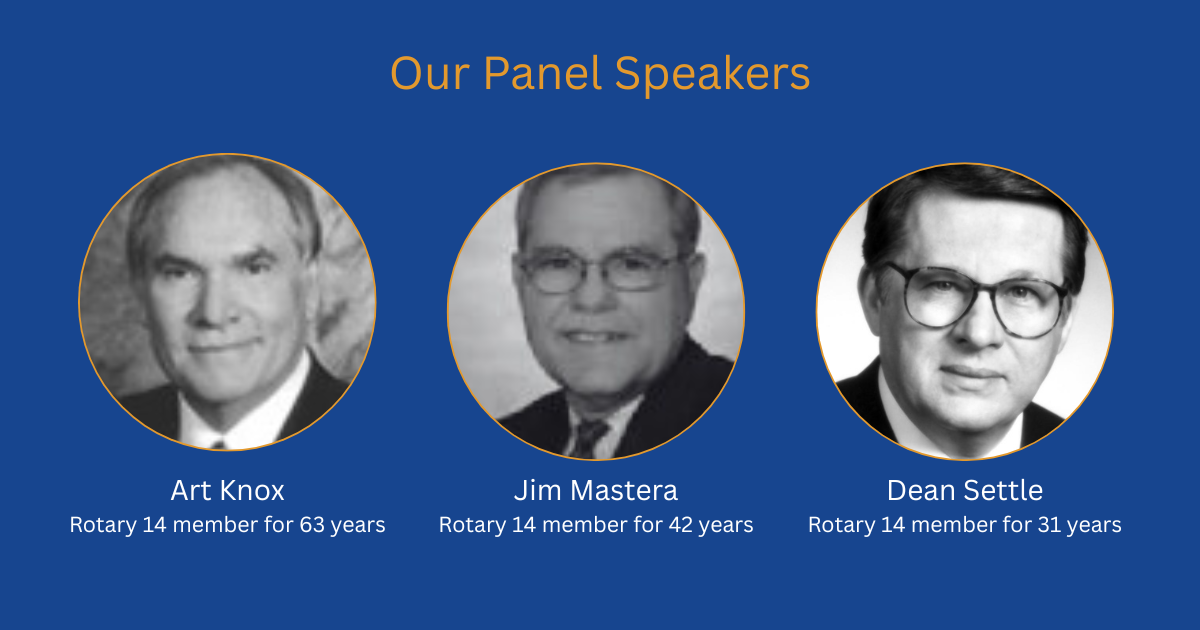 Our Panel Speakers

Art Knox
Rotary 14 member for 63 years

Jim Mastera
Rotary 14 member for 42 years

Dean Settle
Rotary 14 member for 31 years